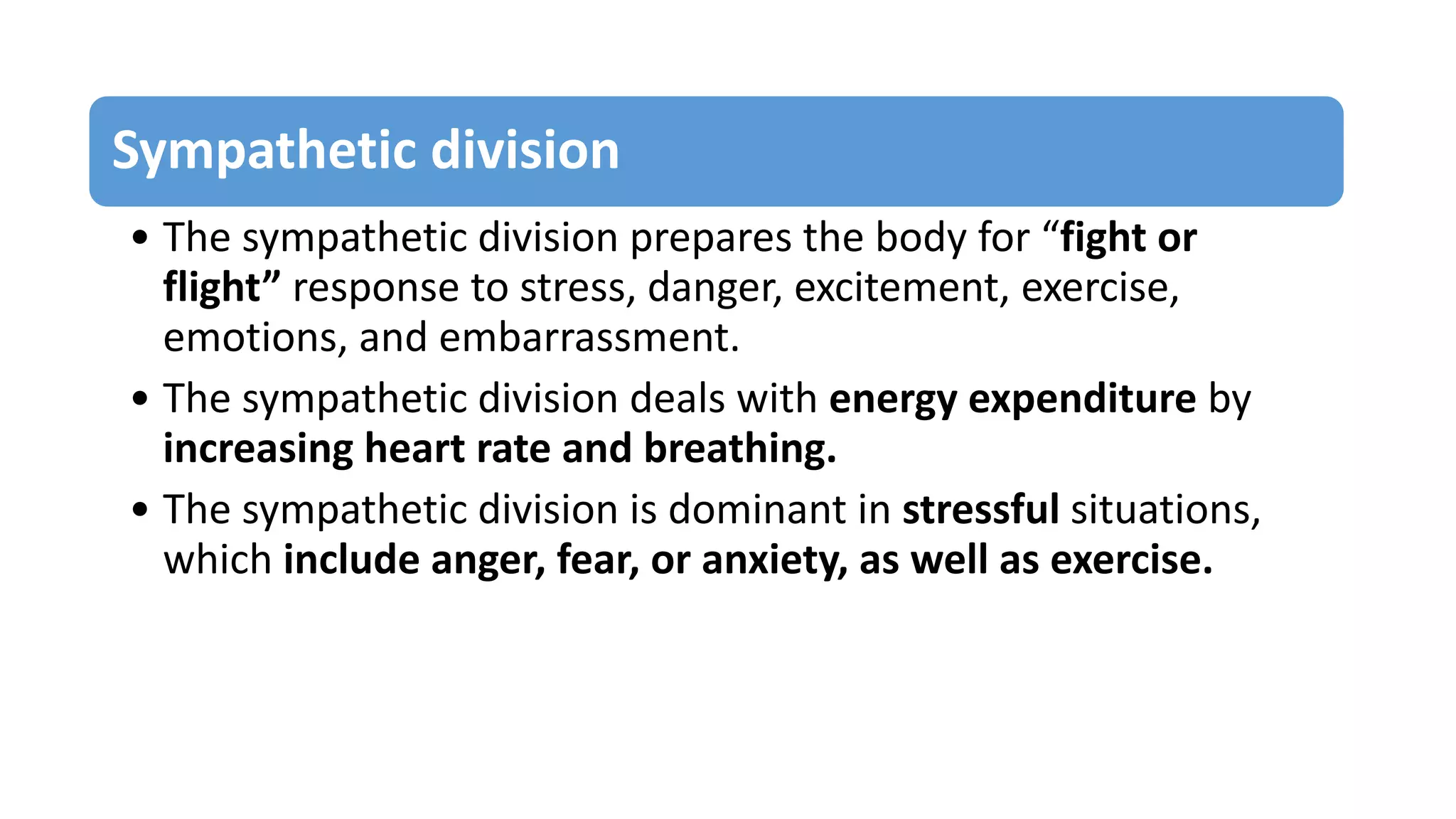 Sympathetic division

• The sympathetic division prepares the body for “fight or flight” response to stress, danger, excitement, exercise, emotions, and embarrassment.

• The sympathetic division deals with energy expenditure by increasing heart rate and breathing.

• The sympathetic division is dominant in stressful situations, which include anger, fear, or anxiety, as well as exercise.